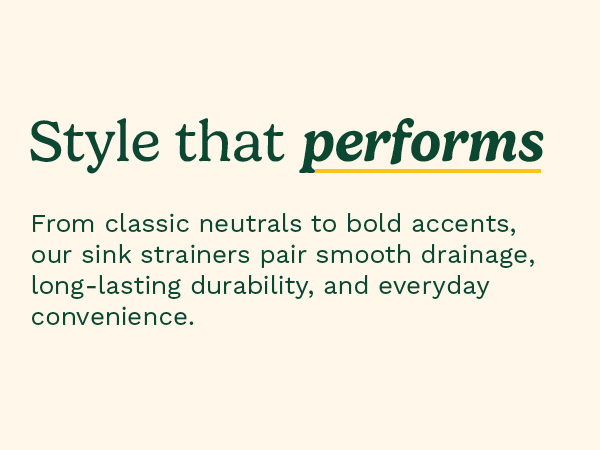 Style that performs

From classic neutrals to bold accents, our sink strainers pair smooth drainage, long-lasting durability, and everyday convenience.